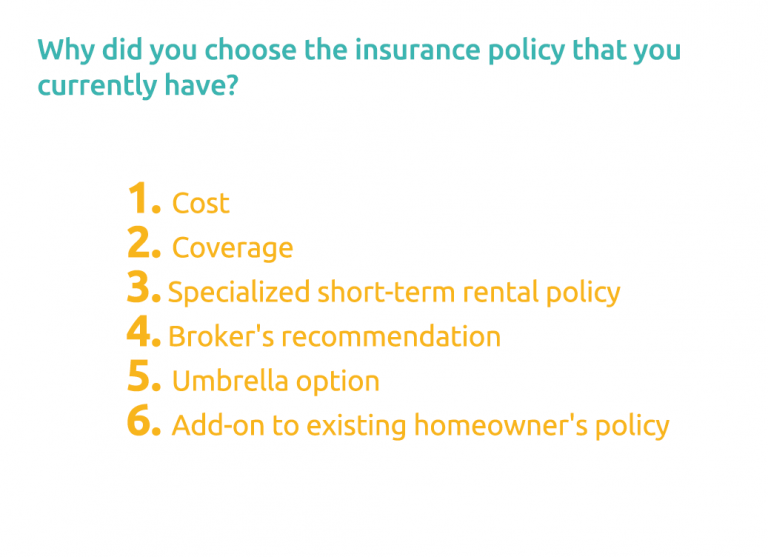 Why did you choose the insurance policy that you currently have?

1. Cost
2. Coverage
3. Specialized short-term rental policy
4. Broker's recommendation
5. Umbrella option
6. Add-on to existing homeowner's policy